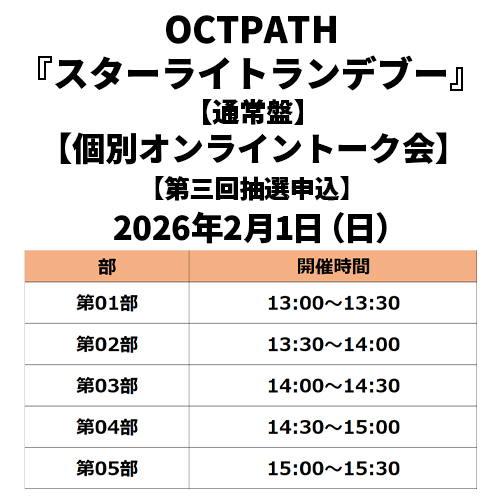 OCTPATH
『スターライトランデブー』
【通常盤】
【個別オンライントーク会】
【第三回抽選申込】
2026年2月1日（日）

| 部 | 開催時間 |
|---|---|
| 第01部 | 13:00～13:30 |
| 第02部 | 13:30～14:00 |
| 第03部 | 14:00～14:30 |
| 第04部 | 14:30～15:00 |
| 第05部 | 15:00～15:30 |